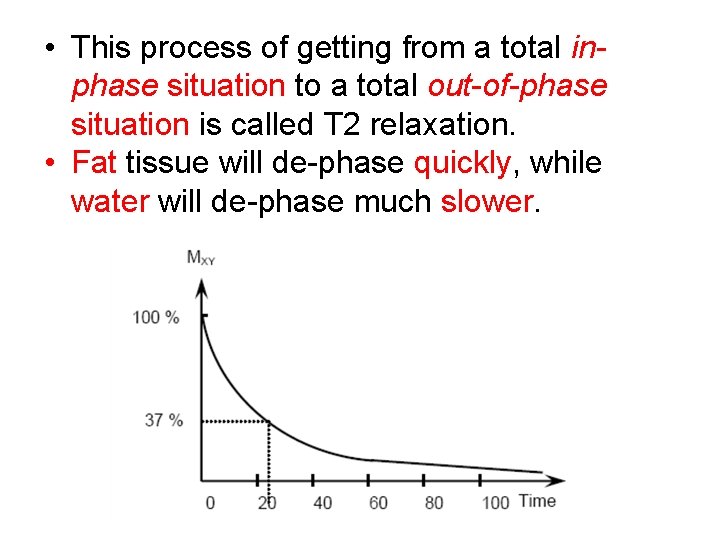 • This process of getting from a total in-phase situation to a total out-of-phase situation is called T2 relaxation.
• Fat tissue will de-phase quickly, while water will de-phase much slower.

$M_{XY}$

100 %

37 %

0 20 40 60 80 100 Time